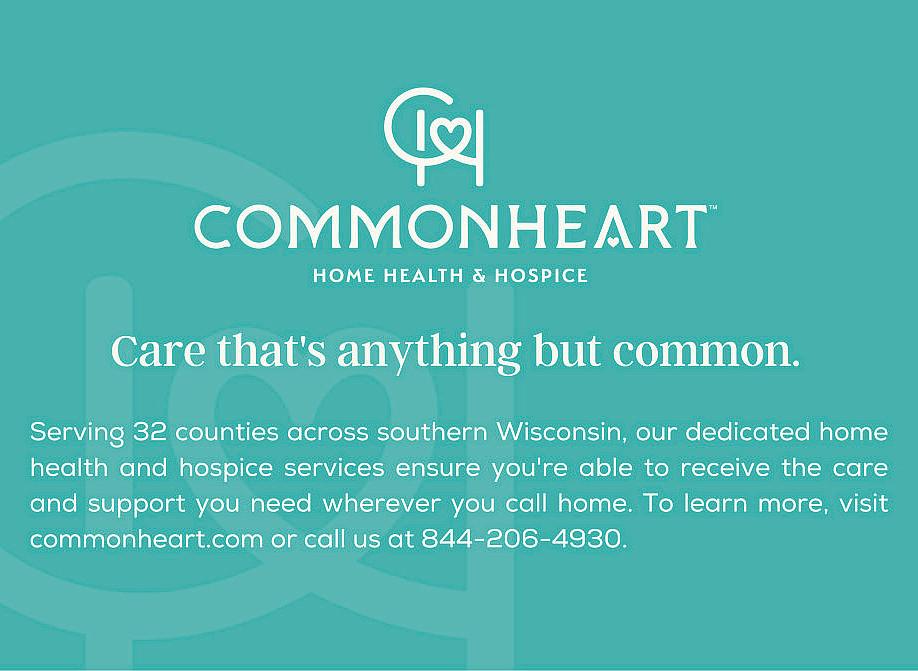 COMMONHEART™
HOME HEALTH & HOSPICE

Care that's anything but common.

Serving 32 counties across southern Wisconsin, our dedicated home health and hospice services ensure you're able to receive the care and support you need wherever you call home. To learn more, visit commonheart.com or call us at 844-206-4930.